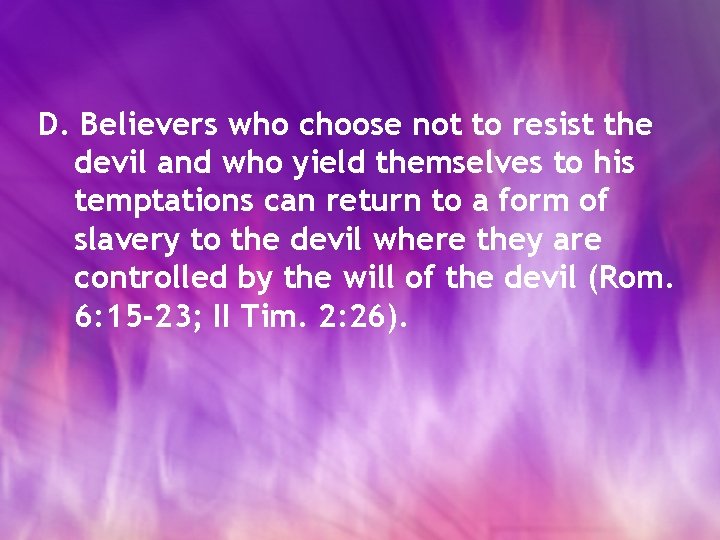 D. Believers who choose not to resist the devil and who yield themselves to his temptations can return to a form of slavery to the devil where they are controlled by the will of the devil (Rom. 6:15-23; II Tim. 2:26).